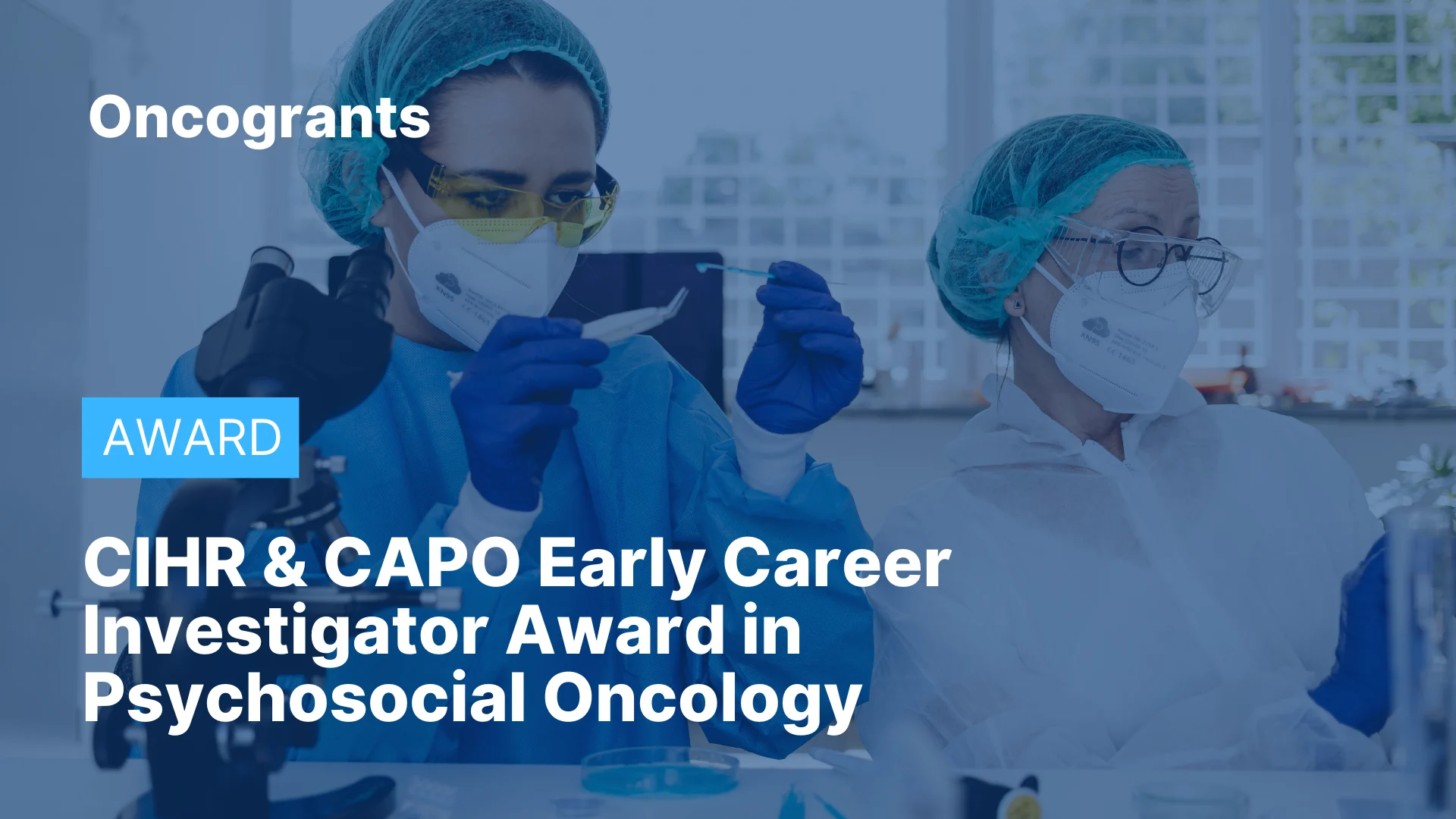 Oncogrants

AWARD

CIHR & CAPO Early Career Investigator Award in Psychosocial Oncology